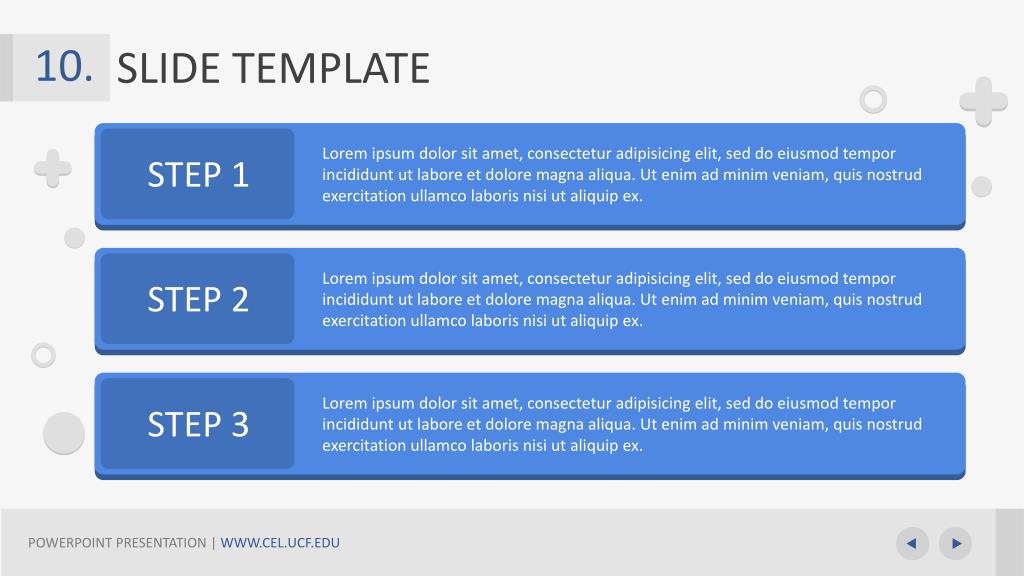 10. SLIDE TEMPLATE

STEP 1

Lorem ipsum dolor sit amet, consectetur adipisicing elit, sed do eiusmod tempor incididunt ut labore et dolore magna aliqua. Ut enim ad minim veniam, quis nostrud exercitation ullamco laboris nisi ut aliquip ex.

STEP 2

Lorem ipsum dolor sit amet, consectetur adipisicing elit, sed do eiusmod tempor incididunt ut labore et dolore magna aliqua. Ut enim ad minim veniam, quis nostrud exercitation ullamco laboris nisi ut aliquip ex.

STEP 3

Lorem ipsum dolor sit amet, consectetur adipisicing elit, sed do eiusmod tempor incididunt ut labore et dolore magna aliqua. Ut enim ad minim veniam, quis nostrud exercitation ullamco laboris nisi ut aliquip ex.

POWERPOINT PRESENTATION | WWW.CEL.UCF.EDU